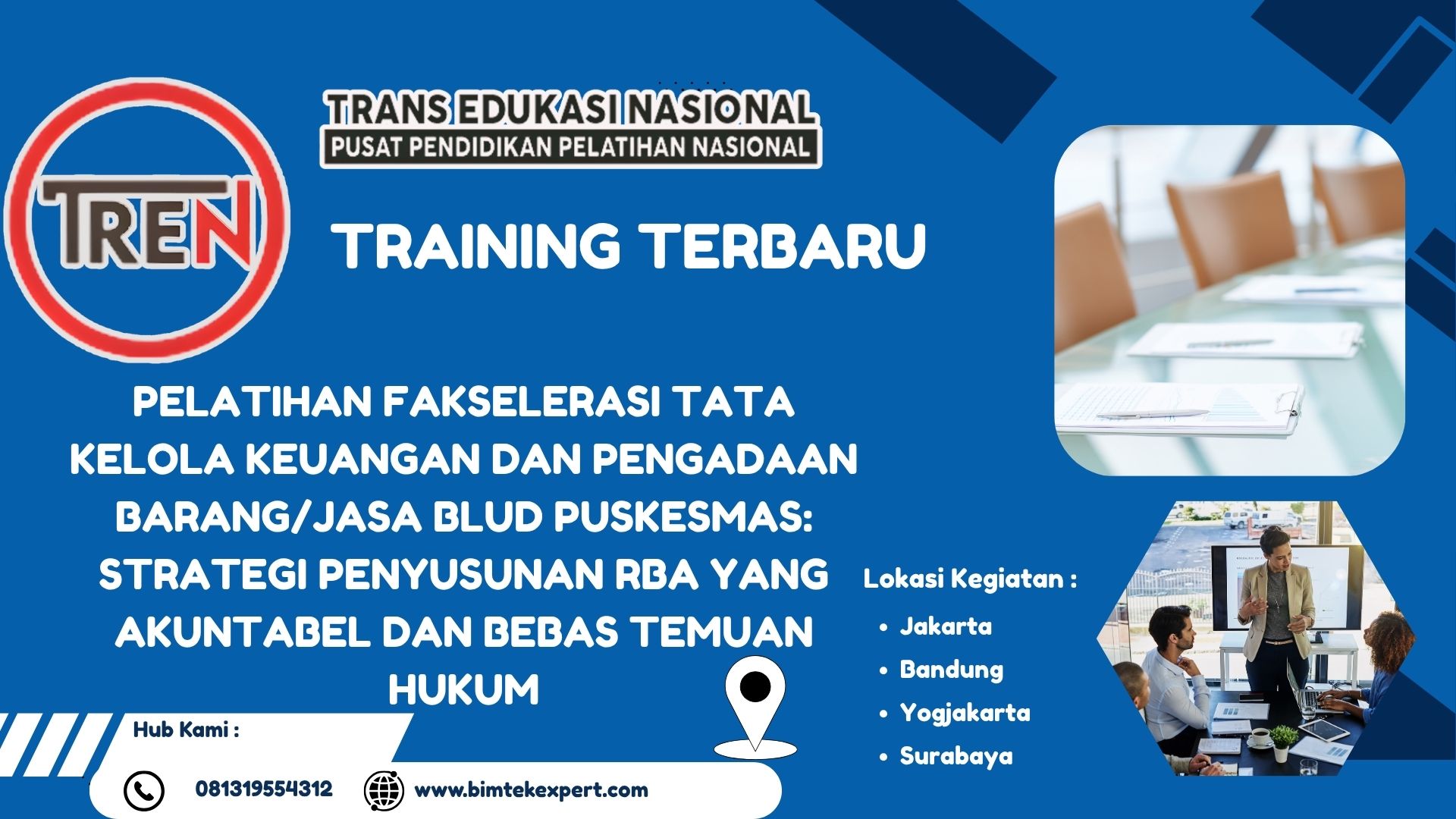 TREN

TRANS EDUKASI NASIONAL
PUSAT PENDIDIKAN PELATIHAN NASIONAL

TRAINING TERBARU

PELATIHAN FAKSELERASI TATA KELOLA KEUANGAN DAN PENGADAAN BARANG/JASA BLUD PUSKESMAS: STRATEGI PENYUSUNAN RBA YANG AKUNTABEL DAN BEBAS TEMUAN HUKUM

Lokasi Kegiatan :
• Jakarta
• Bandung
• Yogjakarta
• Surabaya

Hub Kami :
081319554312
www.bimtekexpert.com